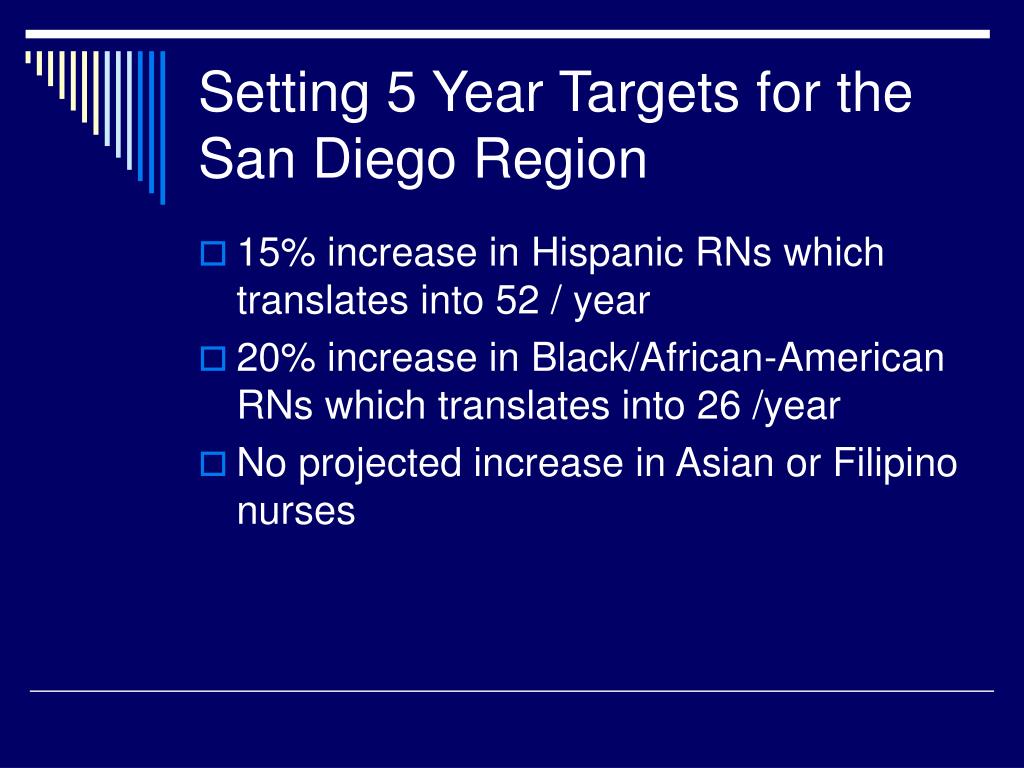 Setting 5 Year Targets for the San Diego Region

15% increase in Hispanic RNs which translates into 52 / year

20% increase in Black/African-American RNs which translates into 26 /year

No projected increase in Asian or Filipino nurses